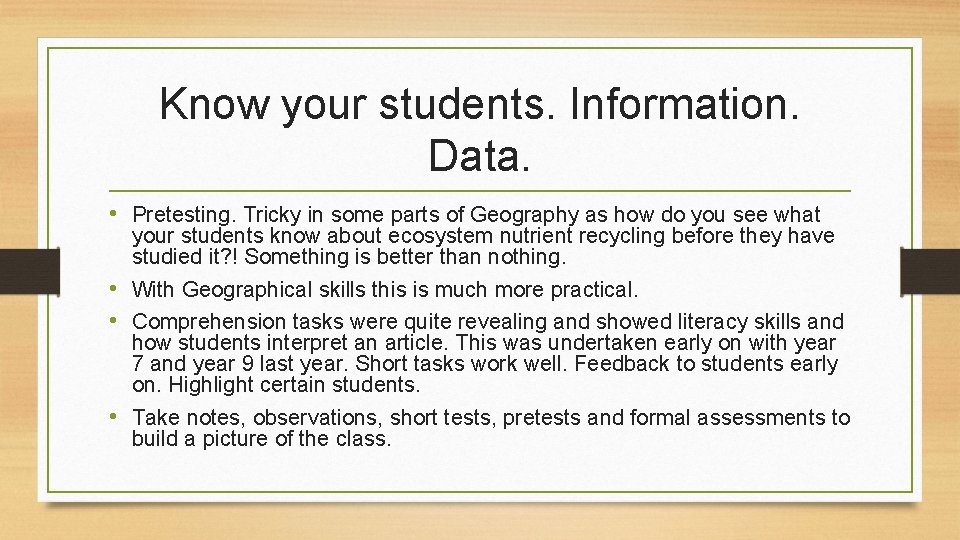 Know your students. Information. Data.

• Pretesting. Tricky in some parts of Geography as how do you see what your students know about ecosystem nutrient recycling before they have studied it?! Something is better than nothing.

• With Geographical skills this is much more practical.

• Comprehension tasks were quite revealing and showed literacy skills and how students interpret an article. This was undertaken early on with year 7 and year 9 last year. Short tasks work well. Feedback to students early on. Highlight certain students.

• Take notes, observations, short tests, pretests and formal assessments to build a picture of the class.